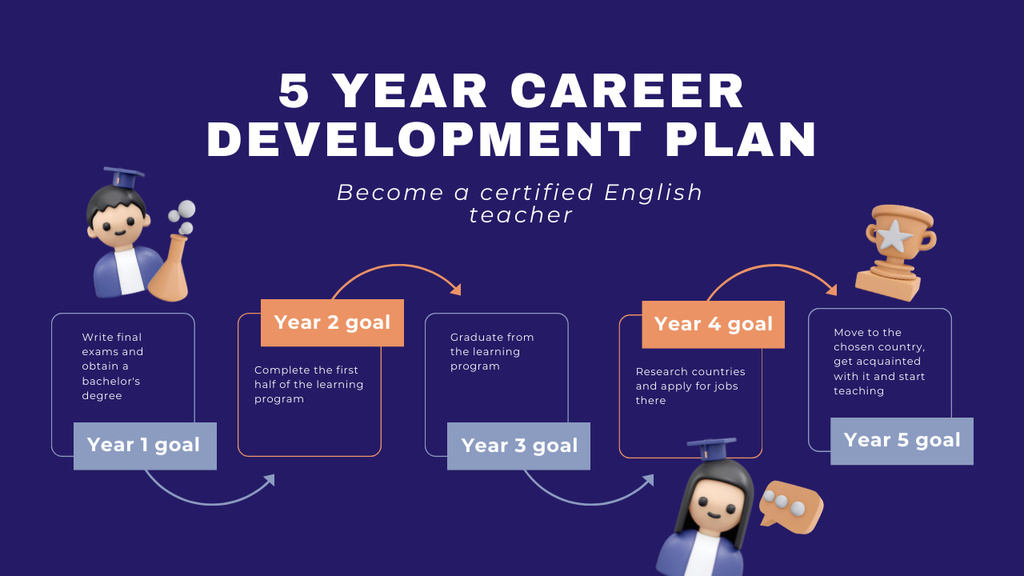 5 YEAR CAREER DEVELOPMENT PLAN

Become a certified English teacher

Write final exams and obtain a bachelor's degree

Year 1 goal

Year 2 goal

Complete the first half of the learning program

Graduate from the learning program

Year 3 goal

Year 4 goal

Research countries and apply for jobs there

Move to the chosen country, get acquainted with it and start teaching

Year 5 goal